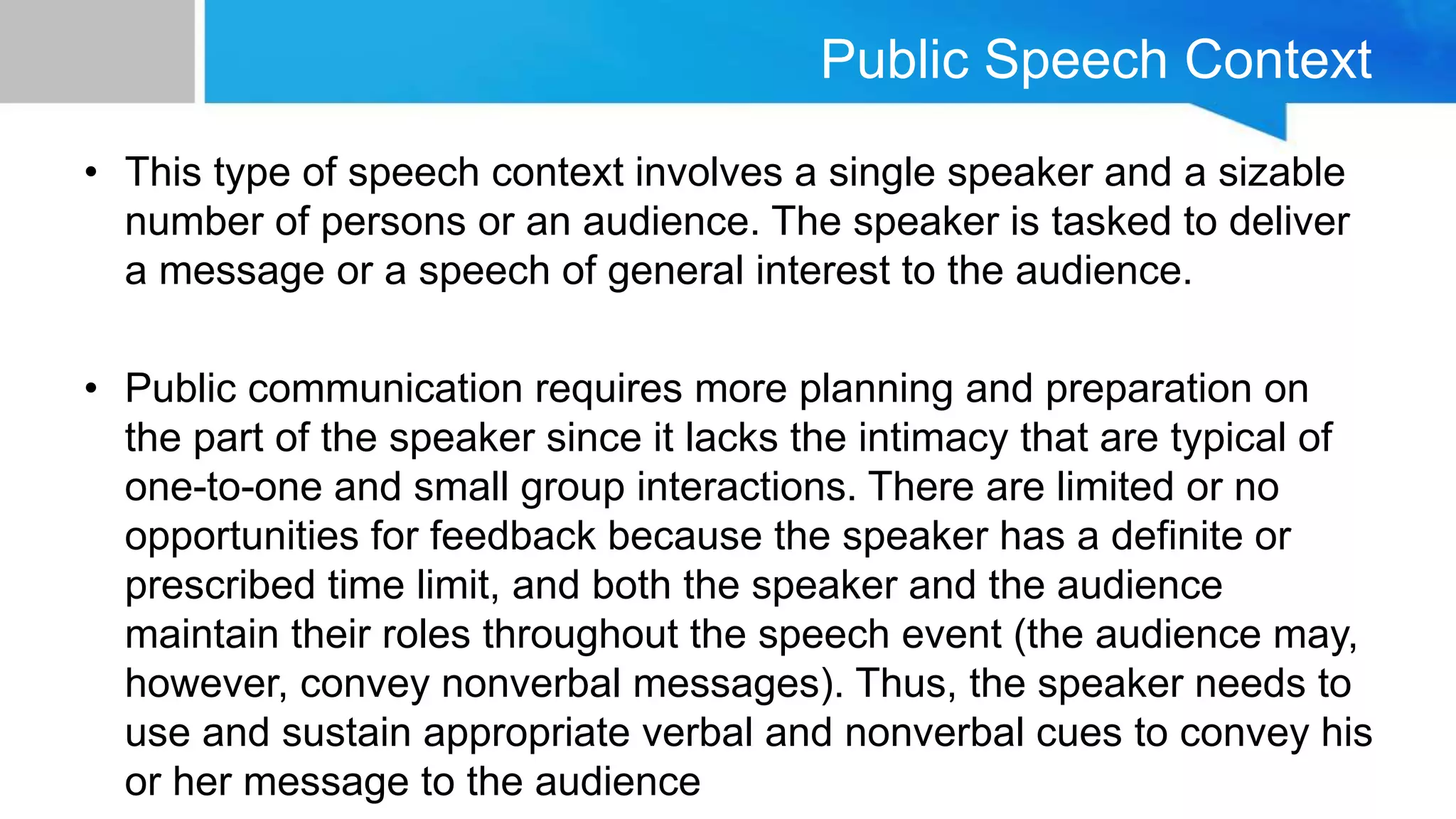 Public Speech Context

• This type of speech context involves a single speaker and a sizable number of persons or an audience. The speaker is tasked to deliver a message or a speech of general interest to the audience.

• Public communication requires more planning and preparation on the part of the speaker since it lacks the intimacy that are typical of one-to-one and small group interactions. There are limited or no opportunities for feedback because the speaker has a definite or prescribed time limit, and both the speaker and the audience maintain their roles throughout the speech event (the audience may, however, convey nonverbal messages). Thus, the speaker needs to use and sustain appropriate verbal and nonverbal cues to convey his or her message to the audience